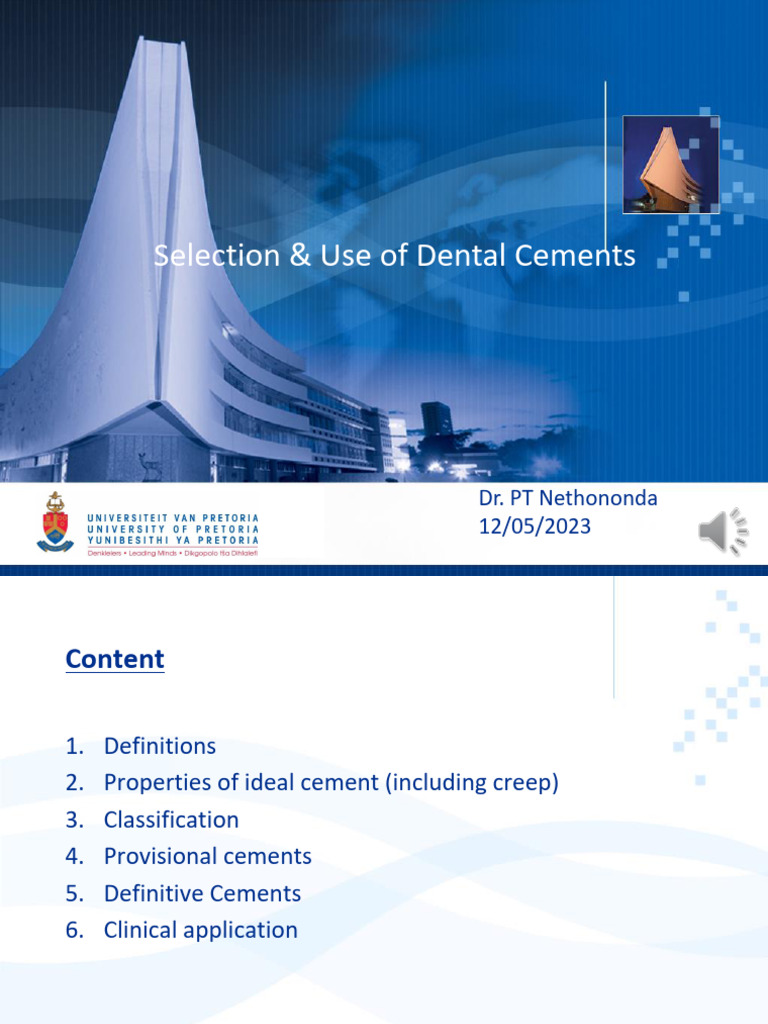 Selection & Use of Dental Cements

UNIVERSITEIT VAN PRETORIA
UNIVERSITY OF PRETORIA
YUNIBESITHI YA PRETORIA
Denkleiers • Leading Minds • Dikgopolo tša Dihlalefi

Dr. PT Nethononda
12/05/2023

Content

1. Definitions
2. Properties of ideal cement (including creep)
3. Classification
4. Provisional cements
5. Definitive Cements
6. Clinical application